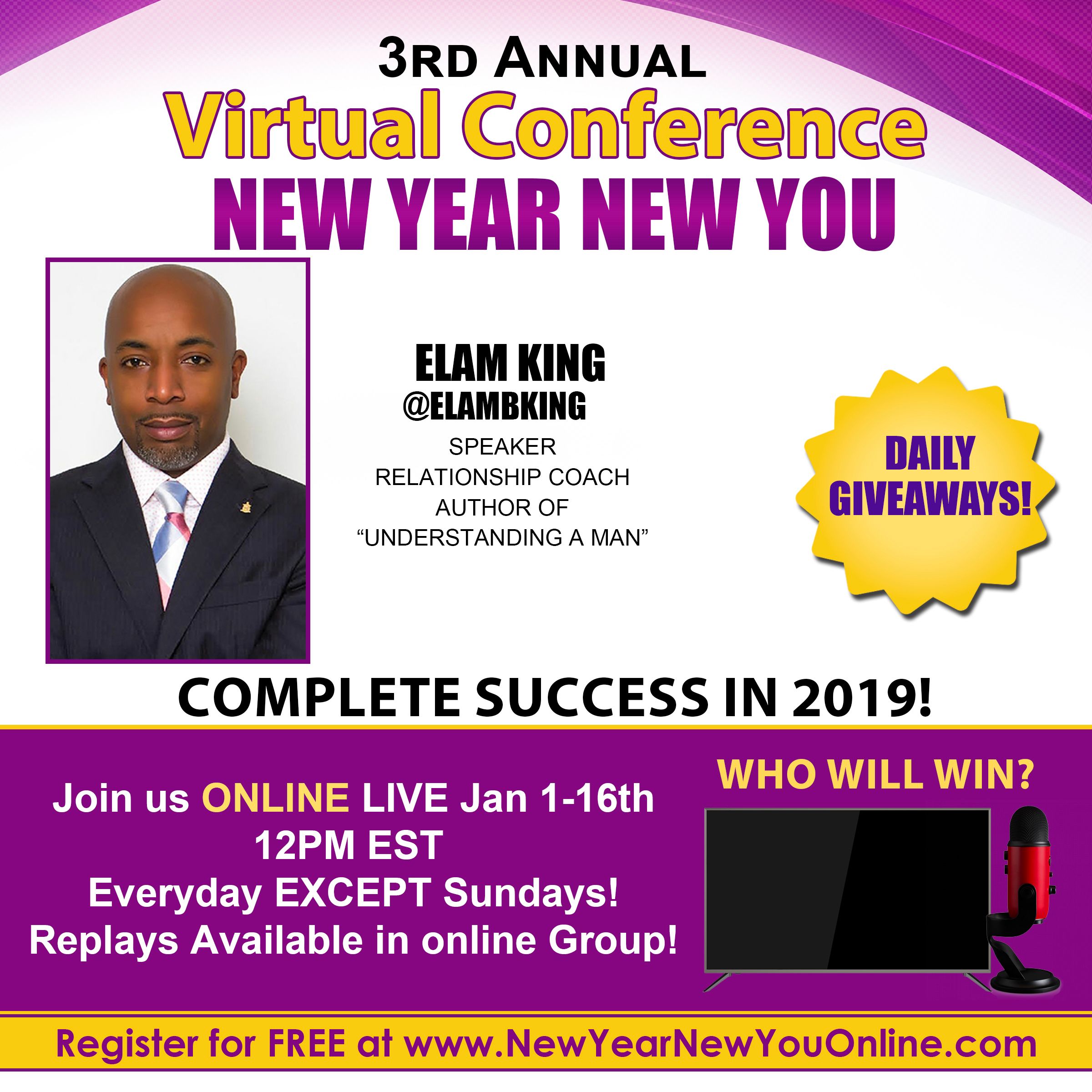 3RD ANNUAL
Virtual Conference
NEW YEAR NEW YOU

ELAM KING
@ELAMBKING
SPEAKER
RELATIONSHIP COACH
AUTHOR OF
“UNDERSTANDING A MAN”

DAILY GIVEAWAYS!

COMPLETE SUCCESS IN 2019!

Join us ONLINE LIVE Jan 1-16th
12PM EST
Everyday EXCEPT Sundays!
Replays Available in online Group!

WHO WILL WIN?

Register for FREE at www.NewYearNewYouOnline.com